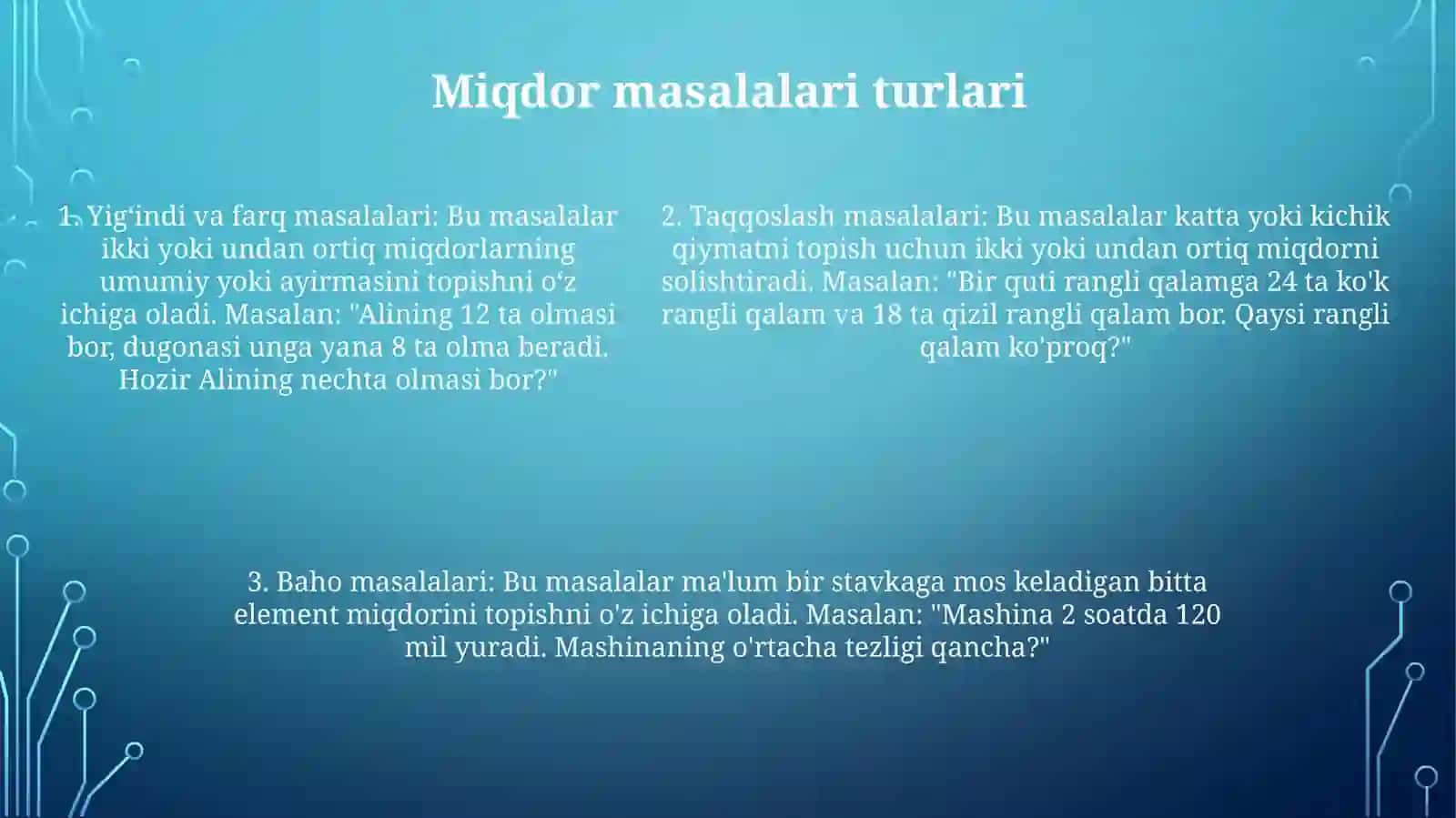 Miqdor masalalari turlari

1. Yig‘indi va farq masalalari: Bu masalalar ikki yoki undan ortiq miqdorlarning umumiy yoki ayirmasini topishni o‘z ichiga oladi. Masalan: "Alining 12 ta olmasi bor, dugonasi unga yana 8 ta olma beradi. Hozir Alining nechta olmasi bor?"

2. Taqqoslash masalalari: Bu masalalar katta yoki kichik qiymatni topish uchun ikki yoki undan ortiq miqdorni solishtiradi. Masalan: "Bir quti rangli qalamga 24 ta ko'k rangli qalam va 18 ta qizil rangli qalam bor. Qaysi rangli qalam ko'proq?"

3. Baho masalalari: Bu masalalar ma'lum bir stavkaga mos keladigan bitta element miqdorini topishni o'z ichiga oladi. Masalan: "Mashina 2 soatda 120 mil yuradi. Mashinaning o'rtacha tezligi qancha?"